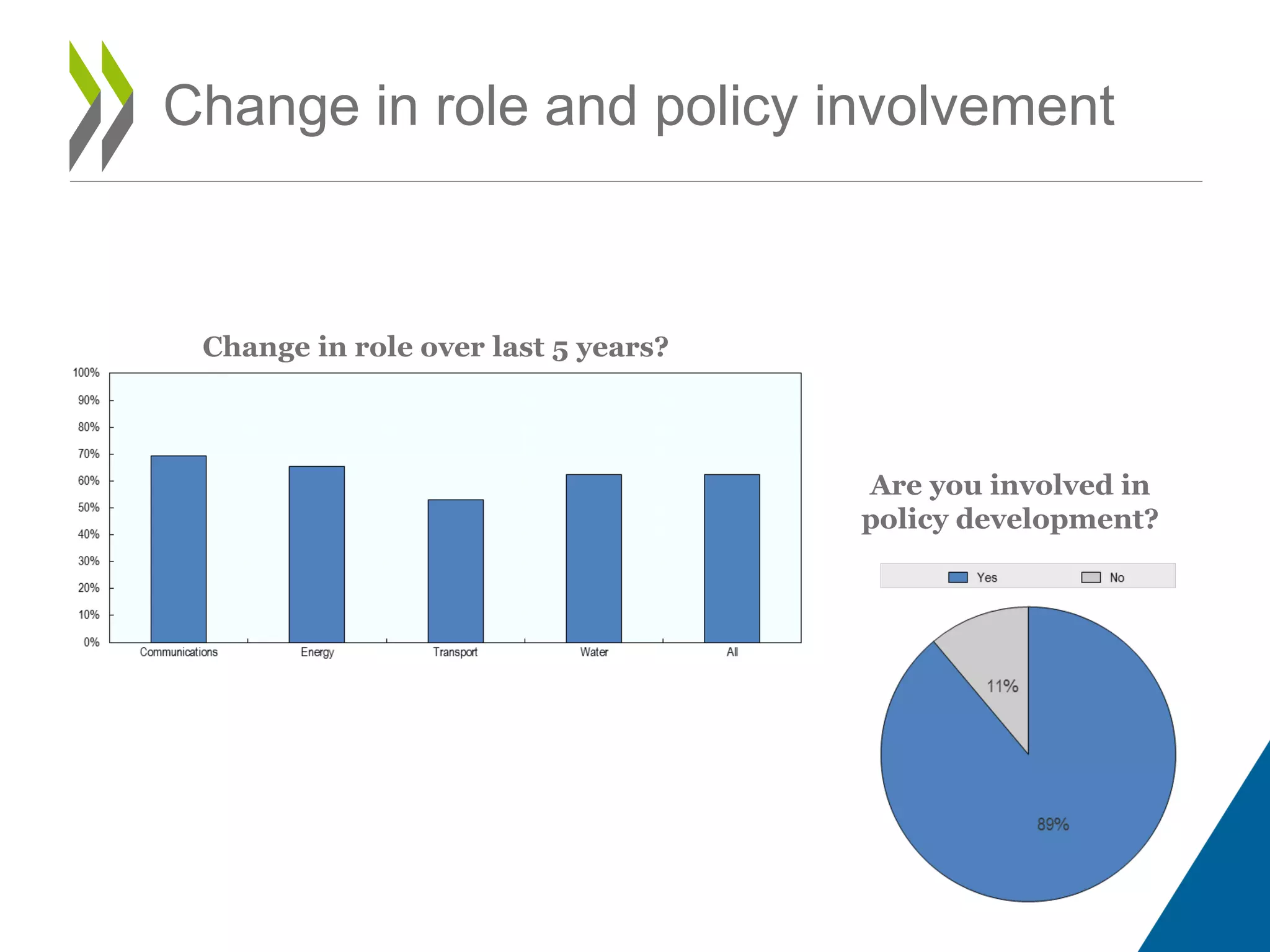 Change in role and policy involvement

Change in role over last 5 years?

100%
90%
80%
70%
60%
50%
40%
30%
20%
10%
0%

Communications
Energy
Transport
Water
All

Are you involved in policy development?

Yes
No

11%
89%